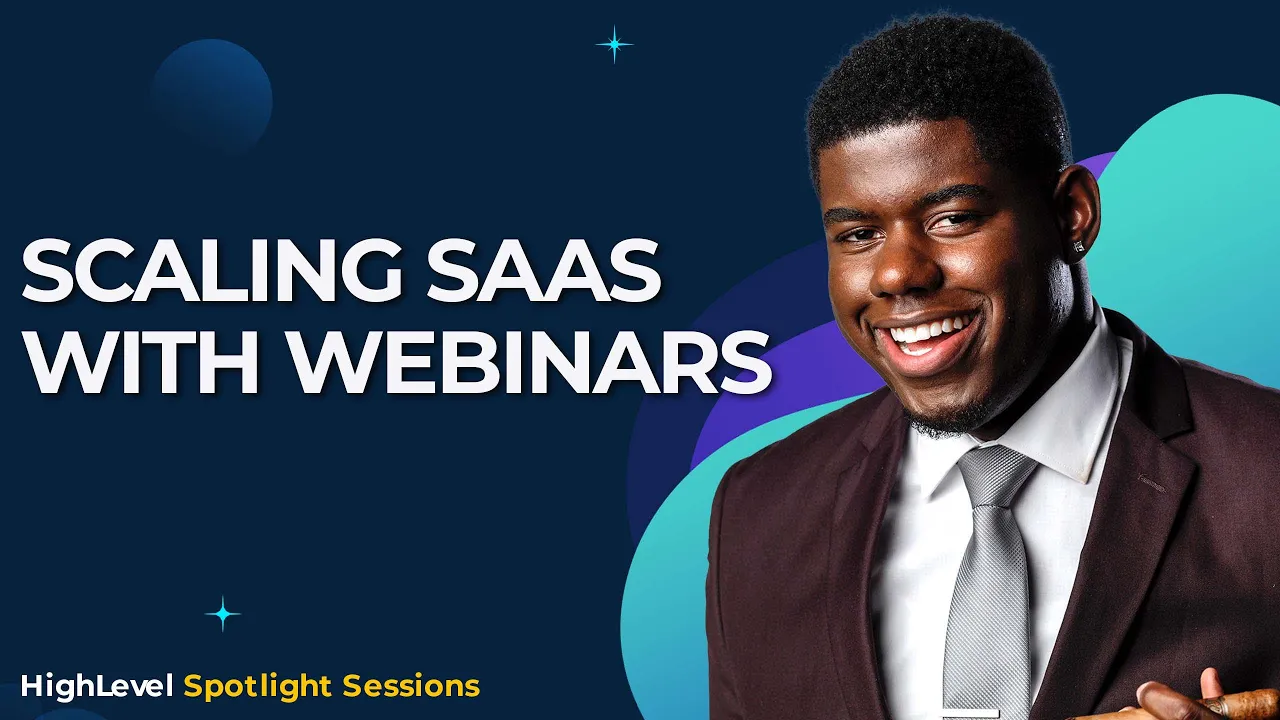 SCALING SAAS WITH WEBINARS

HighLevel Spotlight Sessions